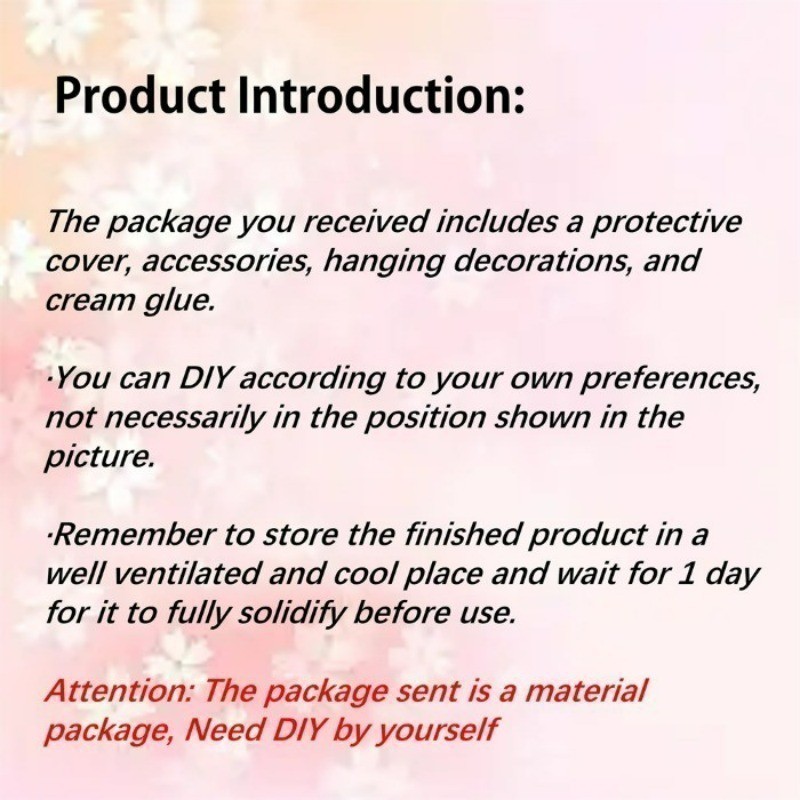 Product Introduction:

The package you received includes a protective cover, accessories, hanging decorations, and cream glue.

·You can DIY according to your own preferences, not necessarily in the position shown in the picture.

·Remember to store the finished product in a well ventilated and cool place and wait for 1 day for it to fully solidify before use.

Attention: The package sent is a material package, Need DIY by yourself